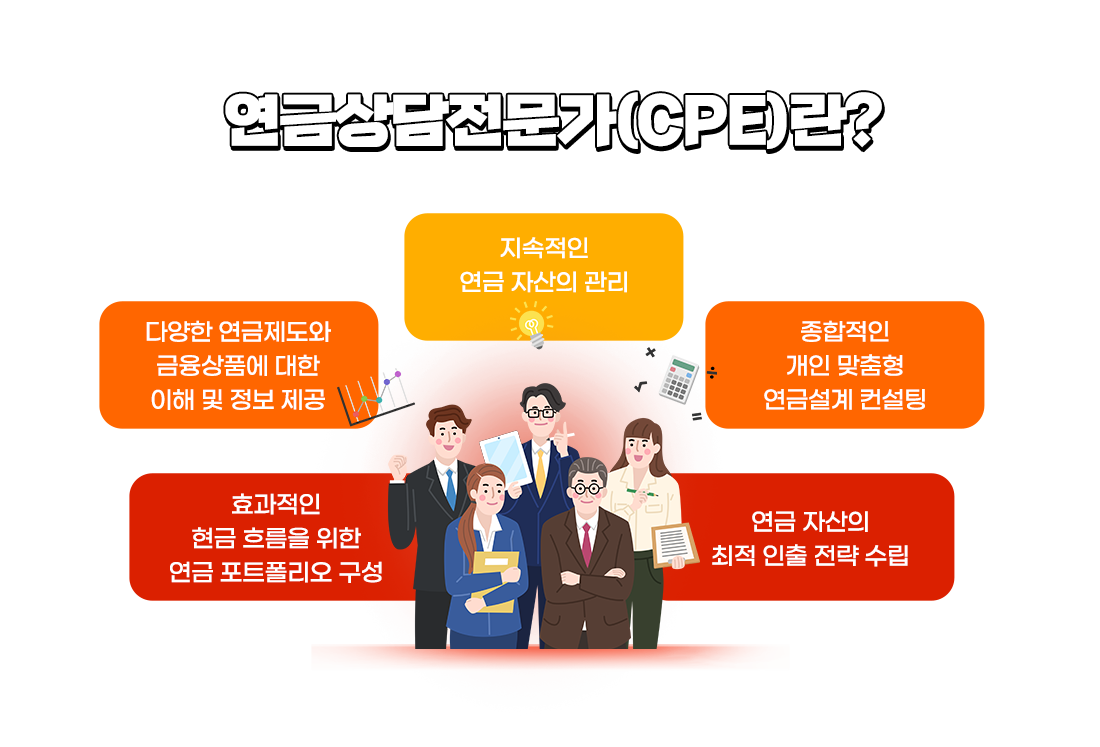 연금상담전문가(CPE)란?

지속적인
연금 자산의 관리

다양한 연금제도와
금융상품에 대한
이해 및 정보 제공

종합적인
개인 맞춤형
연금설계 컨설팅

효과적인
현금 흐름을 위한
연금 포트폴리오 구성

연금 자산의
최적 인출 전략 수립